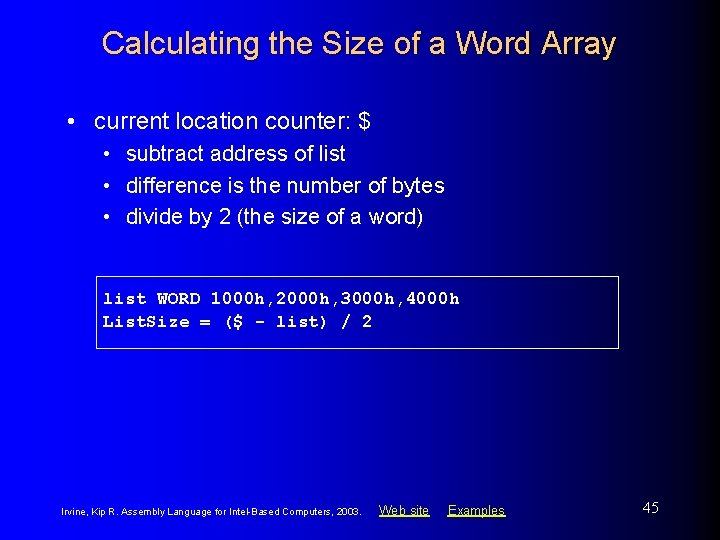 Calculating the Size of a Word Array

• current location counter: \$

• subtract address of list
• difference is the number of bytes
• divide by 2 (the size of a word)

list WORD 1000h,2000h,3000h,4000h
ListSize = (\$ - list) / 2

Irvine, Kip R. Assembly Language for Intel-Based Computers, 2003. Web site Examples

45